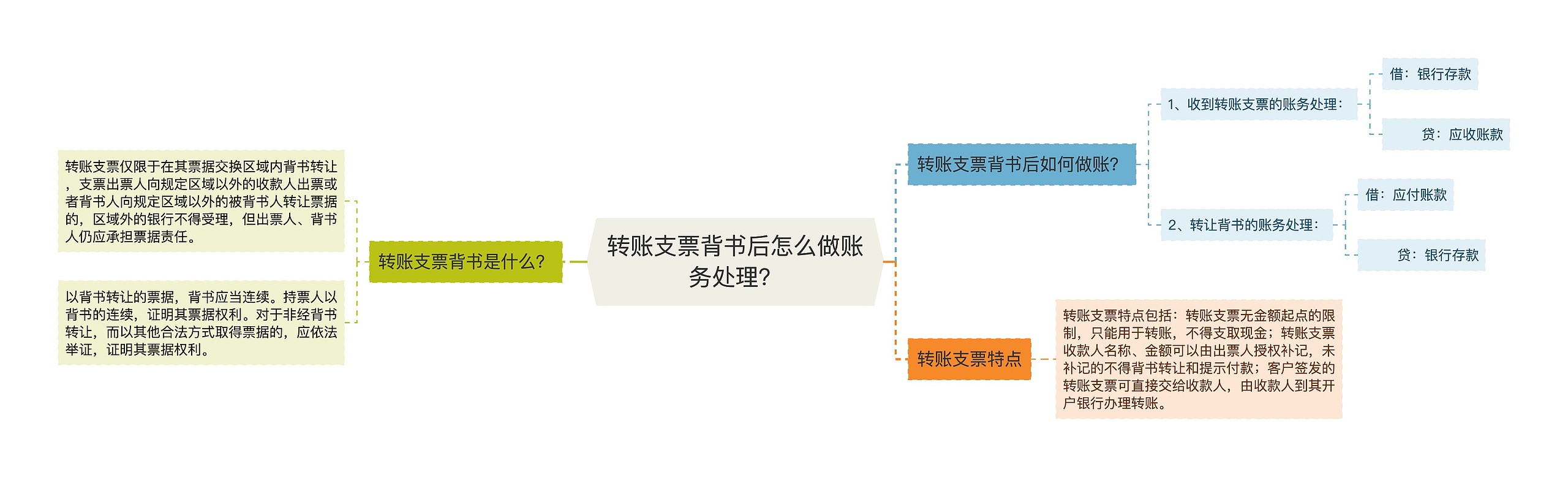 转账支票背书后怎么做账务处理?

转账支票背书是什么?

转账支票仅限于在其票据交换区域内背书转让，支票出票人向规定区域以外的收款人出票或者背书人向规定区域以外的被背书人转让票据的，区域外的银行不得受理，但出票人、背书人仍应承担票据责任。

以背书转让的票据，背书应当连续。持票人以背书的连续，证明其票据权利。对于非经背书转让，而以其他合法方式取得票据的，应依法举证，证明其票据权利。

转账支票背书后如何做账?

1、收到转账支票的账务处理：

借：银行存款

贷：应收账款

2、转让背书的账务处理：

借：应付账款

贷：银行存款

转账支票特点

转账支票特点包括：转账支票无金额起点的限制，只能用于转账，不得支取现金；转账支票收款人名称、金额可以由出票人授权补记，未补记的不得背书转让和提示付款；客户签发的转账支票可直接交给收款人，由收款人到其开户银行办理转账。